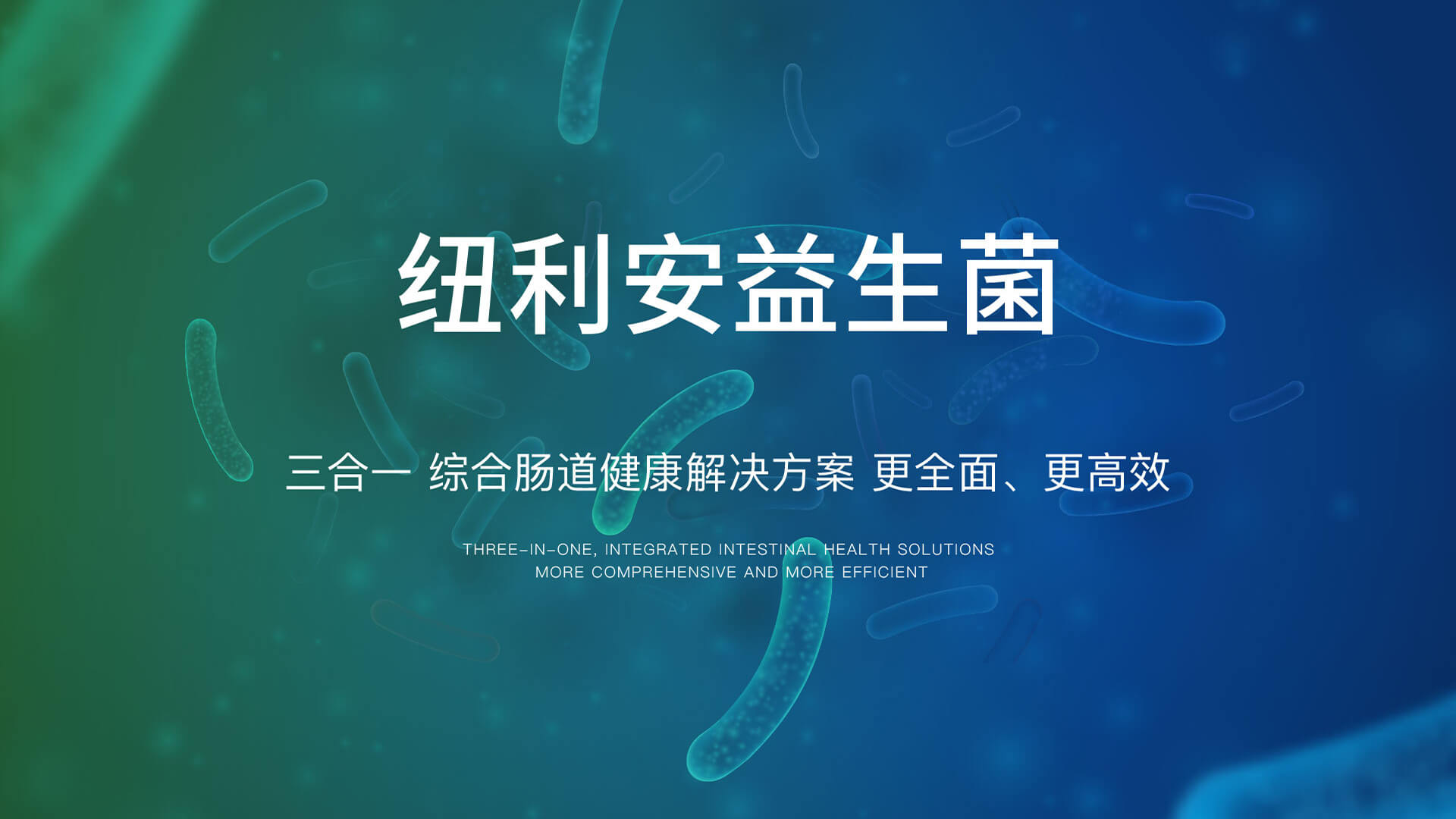 纽利安益生菌

三合一 综合肠道健康解决方案 更全面、更高效

THREE-IN-ONE, INTEGRATED INTESTINAL HEALTH SOLUTIONS
MORE COMPREHENSIVE AND MORE EFFICIENT